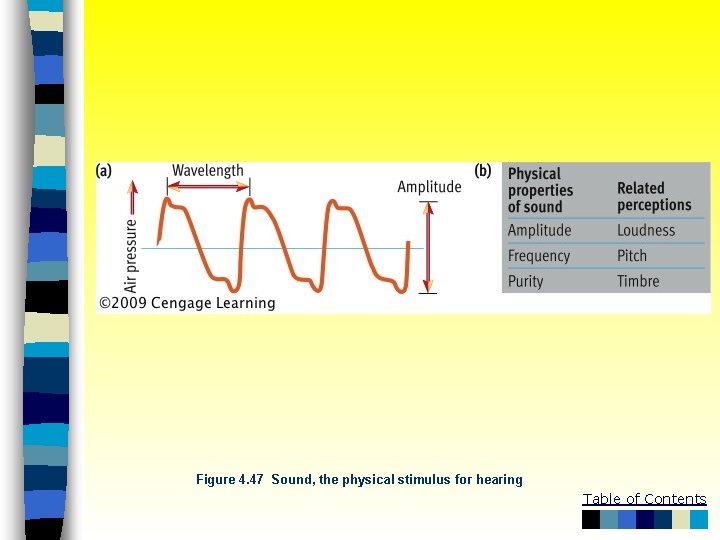 (a)

Wavelength

Amplitude

Air pressure

©2009 Cengage Learning

(b)

| Physical properties of sound | Related perceptions |
|---|---|
| Amplitude | Loudness |
| Frequency | Pitch |
| Purity | Timbre |

Figure 4.47 Sound, the physical stimulus for hearing

Table of Contents